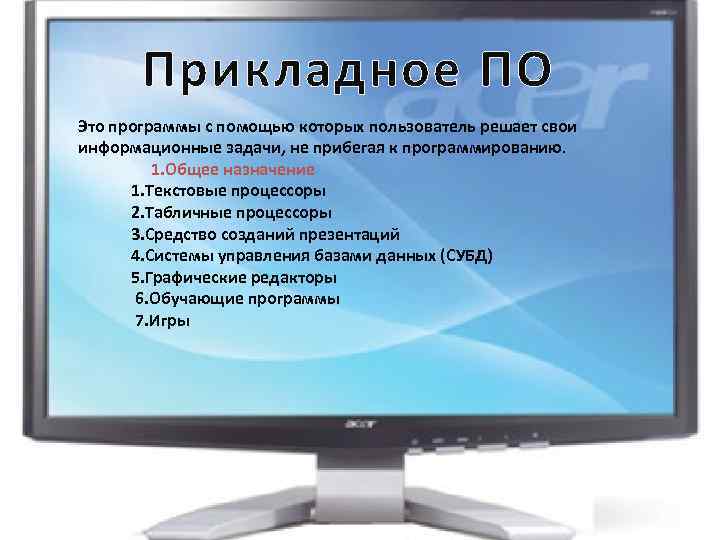 Прикладное ПО

acer

Это программы с помощью которых пользователь решает свои информационные задачи, не прибегая к программированию.

1.Общее назначение

1.Текстовые процессоры

2.Табличные процессоры

3.Средство созданий презентаций

4.Системы управления базами данных (СУБД)

5.Графические редакторы

6.Обучающие программы

7.Игры

acer